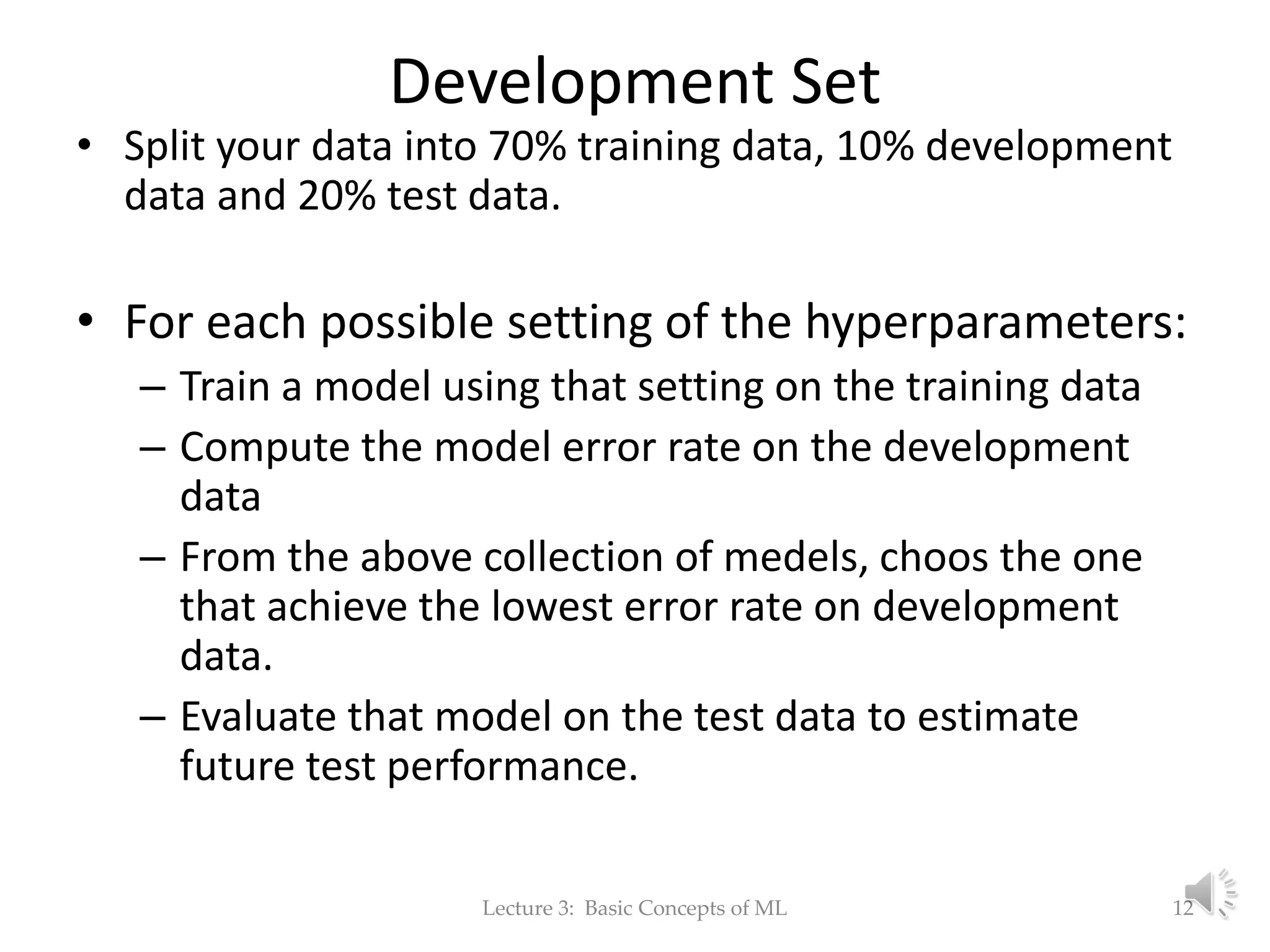 Development Set

• Split your data into 70% training data, 10% development data and 20% test data.

• For each possible setting of the hyperparameters:
– Train a model using that setting on the training data
– Compute the model error rate on the development data
– From the above collection of medels, choos the one that achieve the lowest error rate on development data.
– Evaluate that model on the test data to estimate future test performance.

Lecture 3: Basic Concepts of ML

12